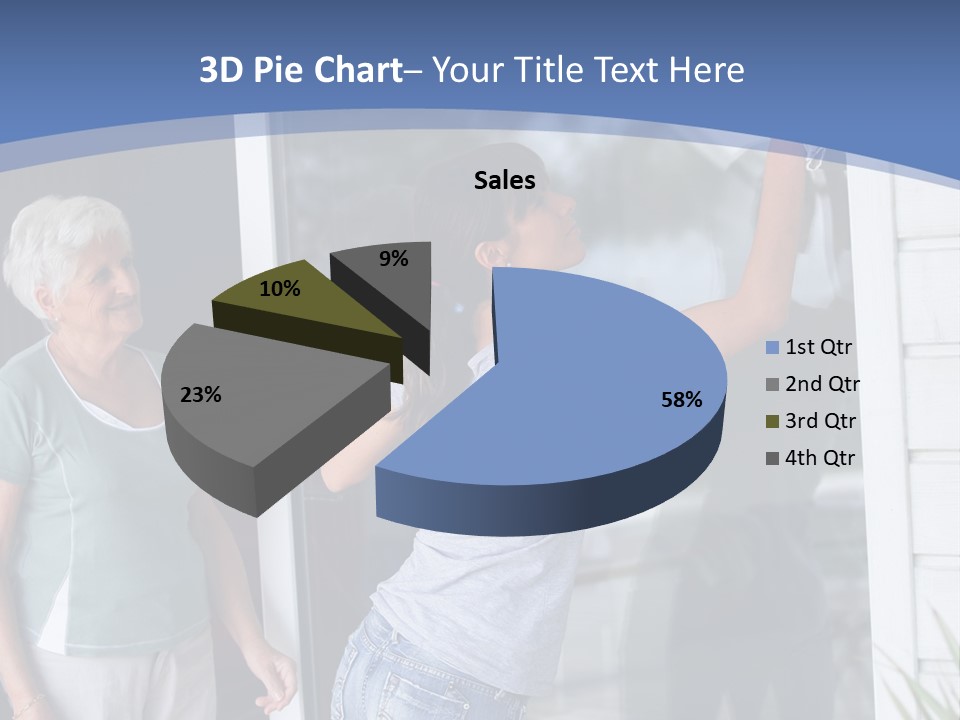 3D Pie Chart– Your Title Text Here

Sales

9%

10%

23%

58%

1st Qtr
2nd Qtr
3rd Qtr
4th Qtr